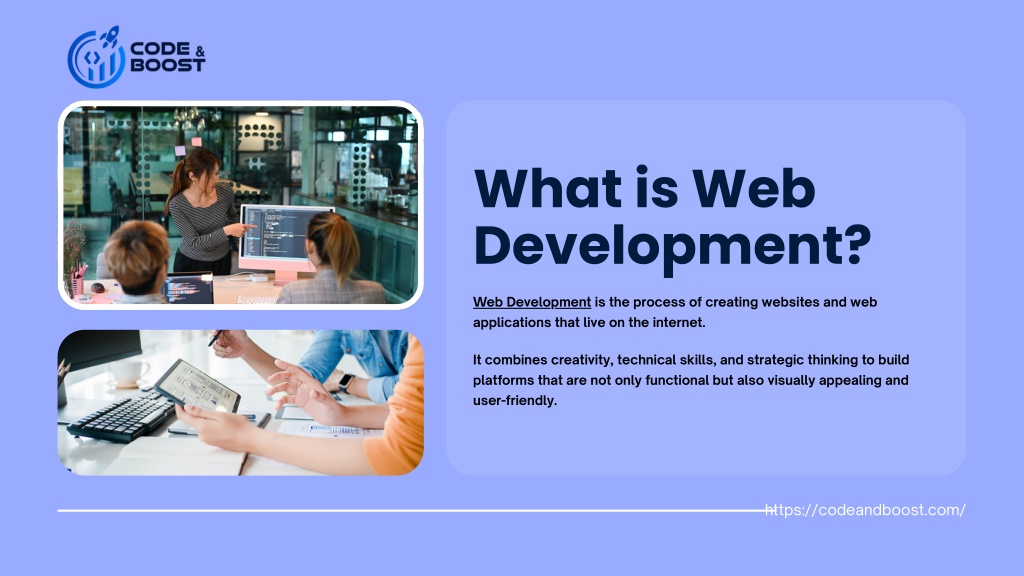 CODE & BOOST

What is Web Development?

Web Development is the process of creating websites and web applications that live on the internet.

It combines creativity, technical skills, and strategic thinking to build platforms that are not only functional but also visually appealing and user-friendly.

https://codeandboost.com/